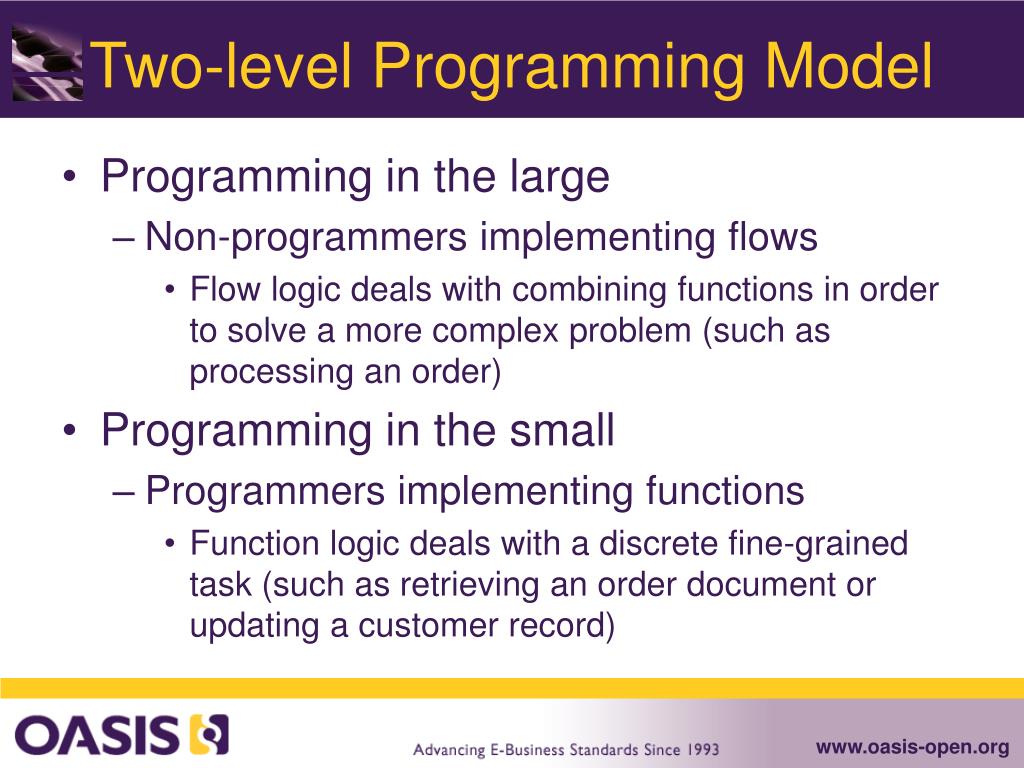 Two-level Programming Model

• Programming in the large
– Non-programmers implementing flows
• Flow logic deals with combining functions in order to solve a more complex problem (such as processing an order)

• Programming in the small
– Programmers implementing functions
• Function logic deals with a discrete fine-grained task (such as retrieving an order document or updating a customer record)

OASIS

Advancing E-Business Standards Since 1993

www.oasis-open.org